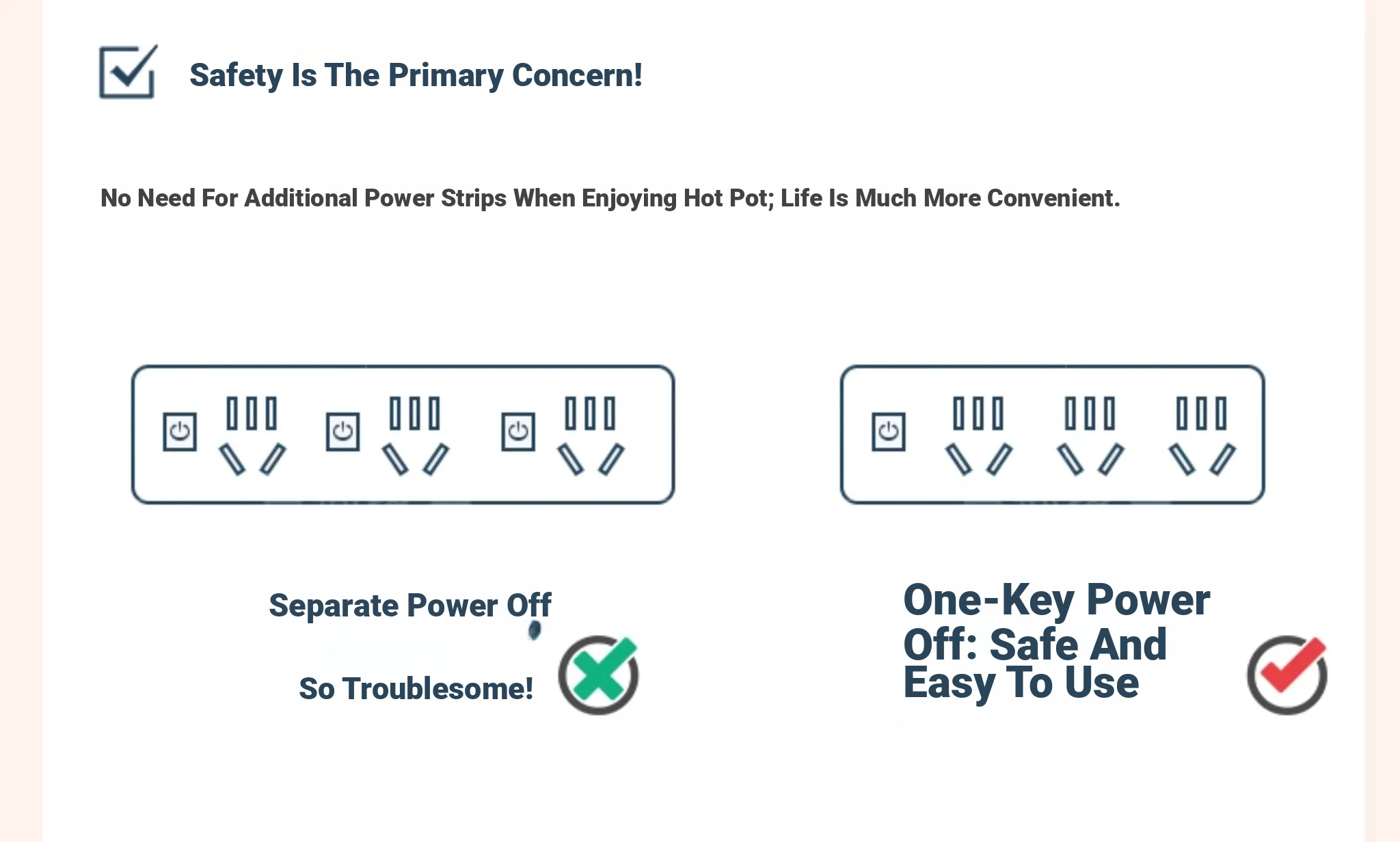 Safety Is The Primary Concern!

No Need For Additional Power Strips When Enjoying Hot Pot; Life Is Much More Convenient.

Separate Power Off

So Troublesome!

One-Key Power Off: Safe And Easy To Use